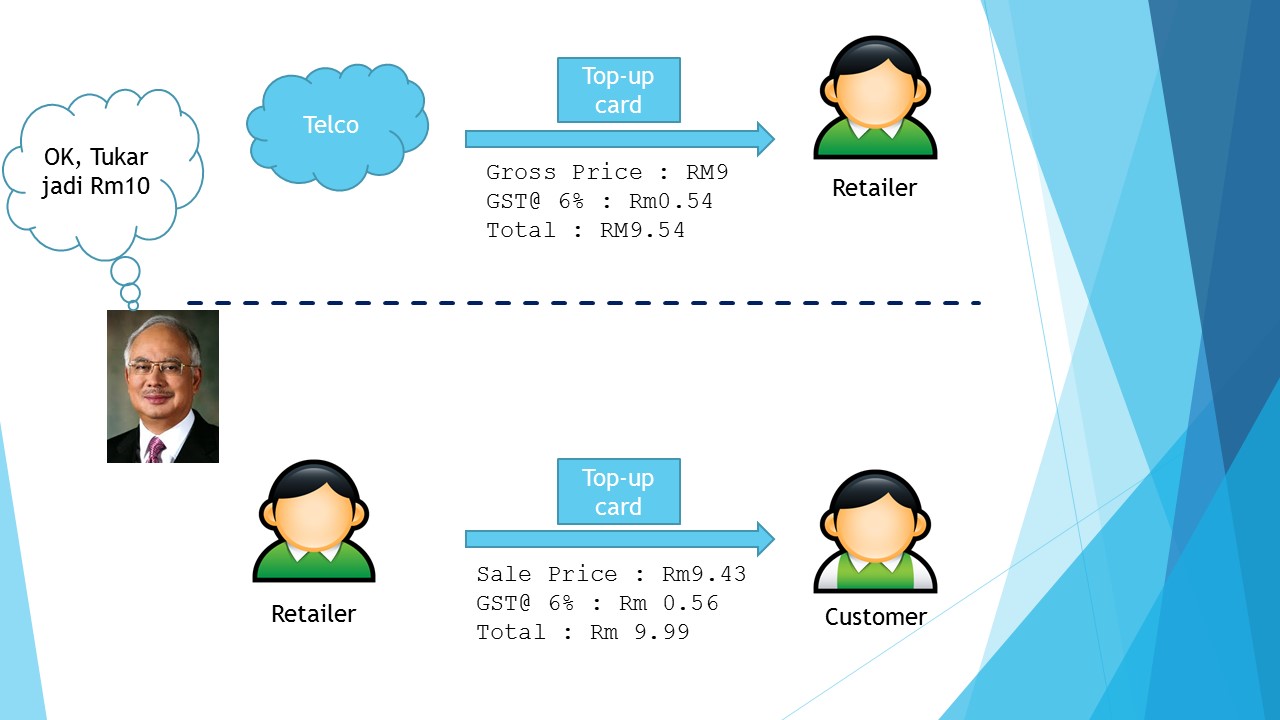 OK, Tukar jadi Rm10

Telco

Top-up card

Gross Price : RM9
GST@ 6% : Rm0.54
Total : RM9.54

Retailer

Retailer

Top-up card

Sale Price : Rm9.43
GST@ 6% : Rm 0.56
Total : Rm 9.99

Customer